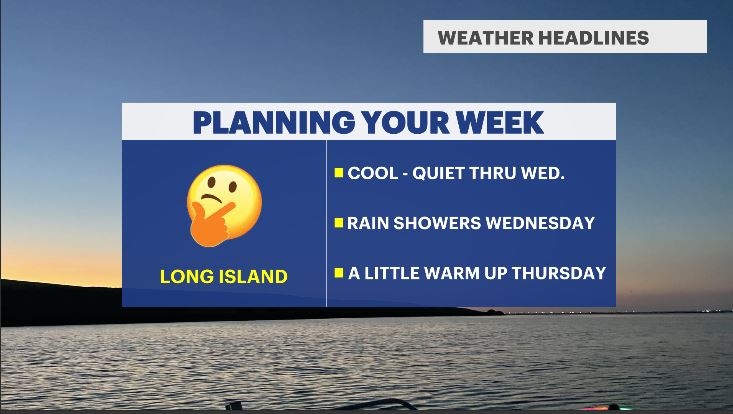 WEATHER HEADLINES

PLANNING YOUR WEEK

LONG ISLAND

COOL - QUIET THRU WED.

RAIN SHOWERS WEDNESDAY

A LITTLE WARM UP THURSDAY